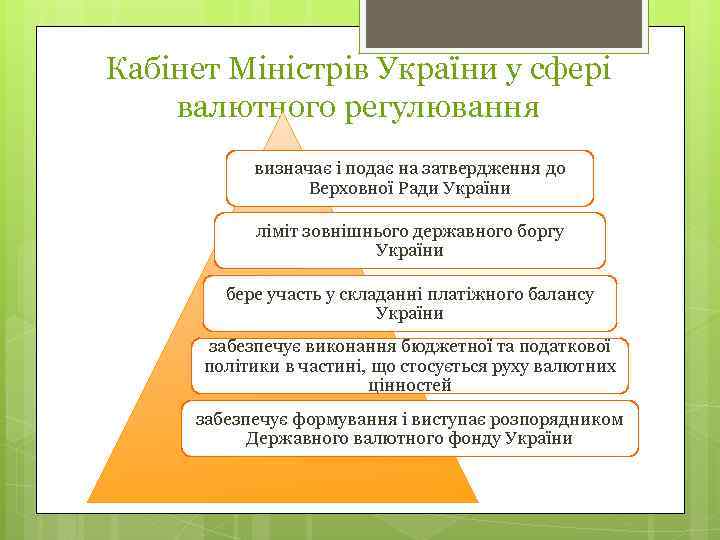 Кабінет Міністрів України у сфері валютного регулювання

визначає і подає на затвердження до Верховної Ради України

ліміт зовнішнього державного боргу України

бере участь у складанні платіжного балансу України

забезпечує виконання бюджетної та податкової політики в частині, що стосується руху валютних цінностей

забезпечує формування і виступає розпорядником Державного валютного фонду України